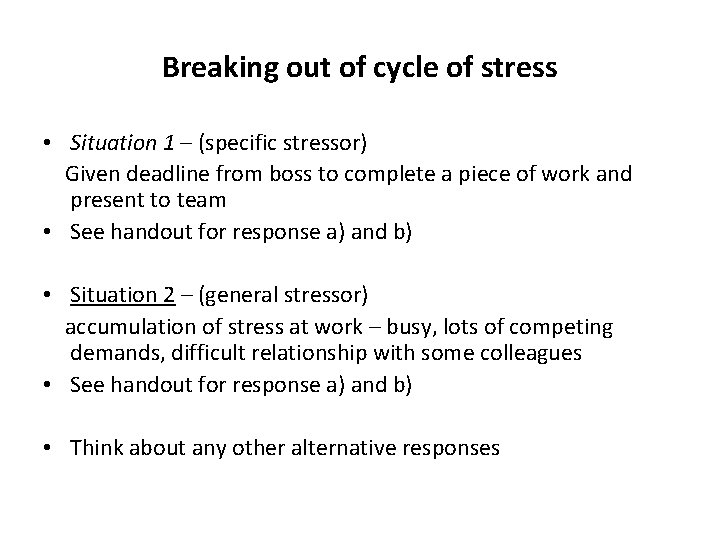 Breaking out of cycle of stress

• Situation 1 – (specific stressor)
Given deadline from boss to complete a piece of work and present to team
• See handout for response a) and b)

• Situation 2 – (general stressor)
accumulation of stress at work – busy, lots of competing demands, difficult relationship with some colleagues
• See handout for response a) and b)

• Think about any other alternative responses